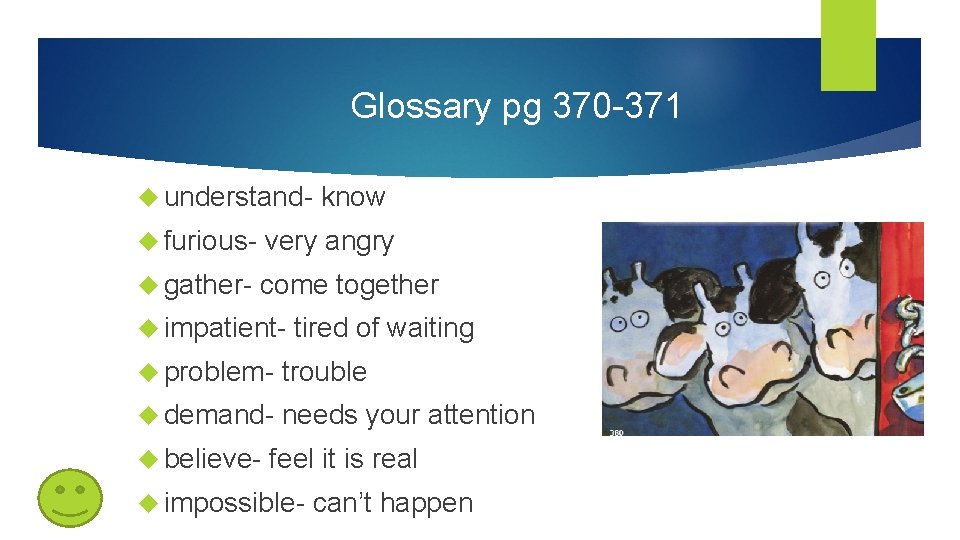 Glossary pg 370-371

understand- know
furious- very angry
gather- come together
impatient- tired of waiting
problem- trouble
demand- needs your attention
believe- feel it is real
impossible- can't happen

380